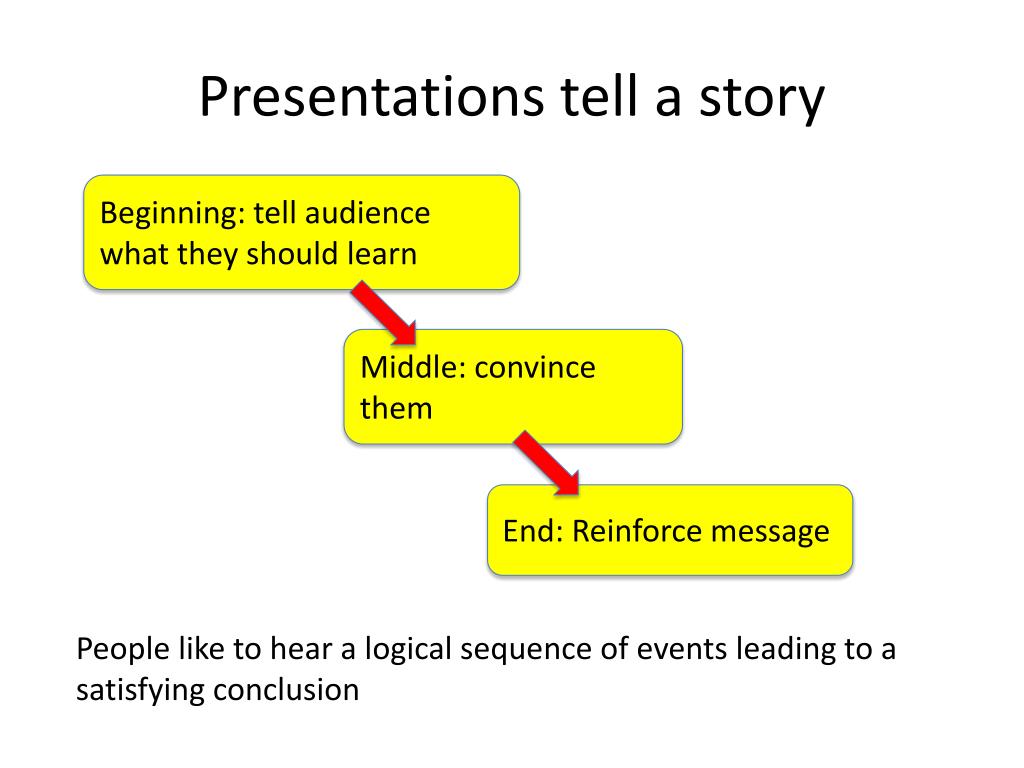 Presentations tell a story

Beginning: tell audience what they should learn

Middle: convince them

End: Reinforce message

People like to hear a logical sequence of events leading to a satisfying conclusion